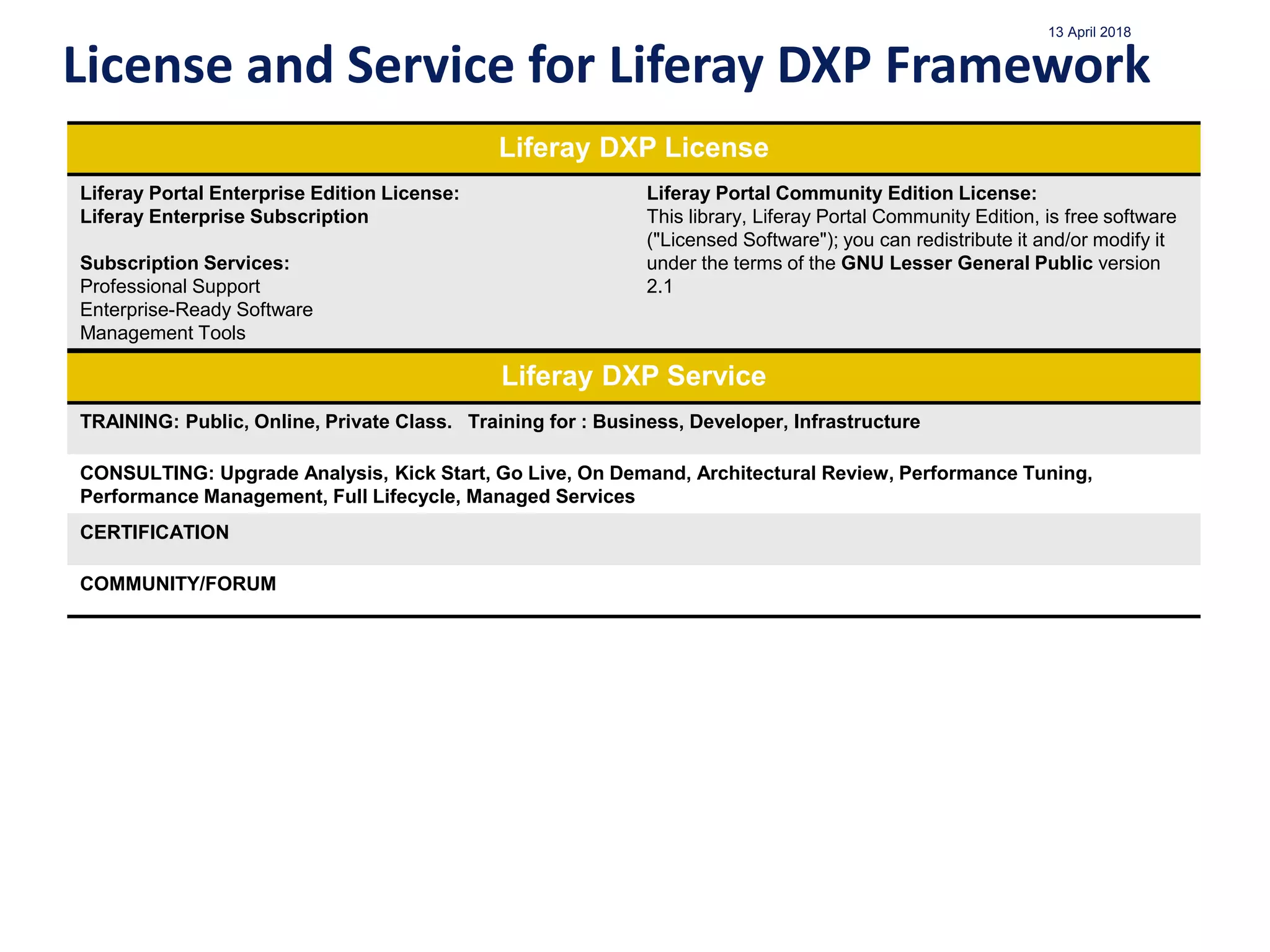 13 April 2018

License and Service for Liferay DXP Framework

Liferay DXP License

Liferay Portal Enterprise Edition License:
Liferay Enterprise Subscription

Subscription Services:
Professional Support
Enterprise-Ready Software
Management Tools

Liferay Portal Community Edition License:
This library, Liferay Portal Community Edition, is free software ("Licensed Software"); you can redistribute it and/or modify it under the terms of the GNU Lesser General Public version 2.1

Liferay DXP Service

TRAINING: Public, Online, Private Class. Training for : Business, Developer, Infrastructure

CONSULTING: Upgrade Analysis, Kick Start, Go Live, On Demand, Architectural Review, Performance Tuning, Performance Management, Full Lifecycle, Managed Services

CERTIFICATION

COMMUNITY/FORUM